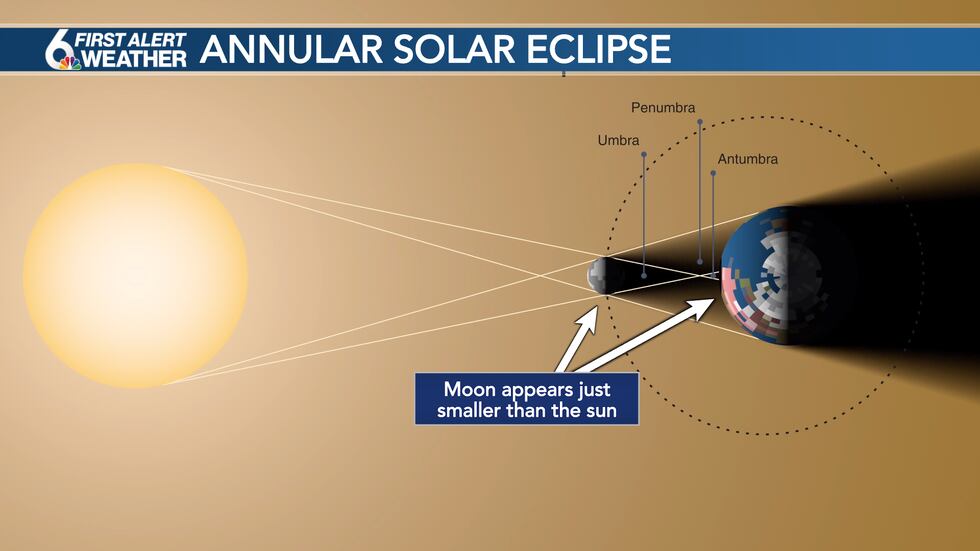 6 FIRST ALERT WEATHER ANNULAR SOLAR ECLIPSE

Penumbra

Umbra

Antumbra

Moon appears just smaller than the sun